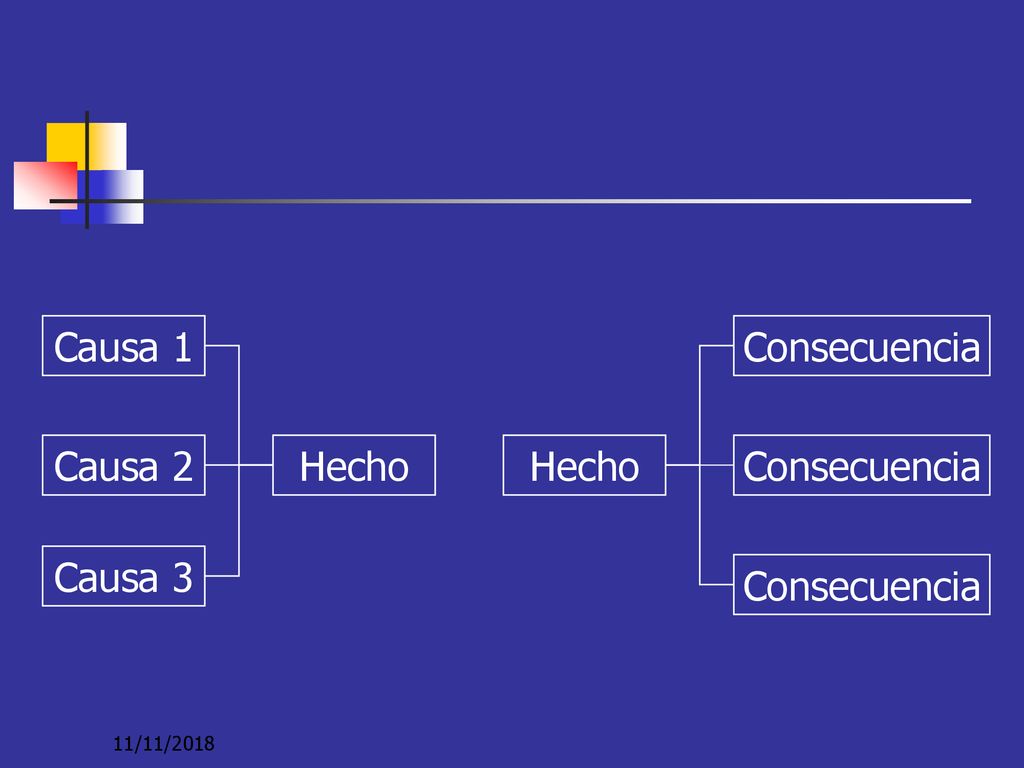 Causa 1

Causa 2

Causa 3

Hecho

Hecho

Consecuencia

Consecuencia

Consecuencia

11/11/2018